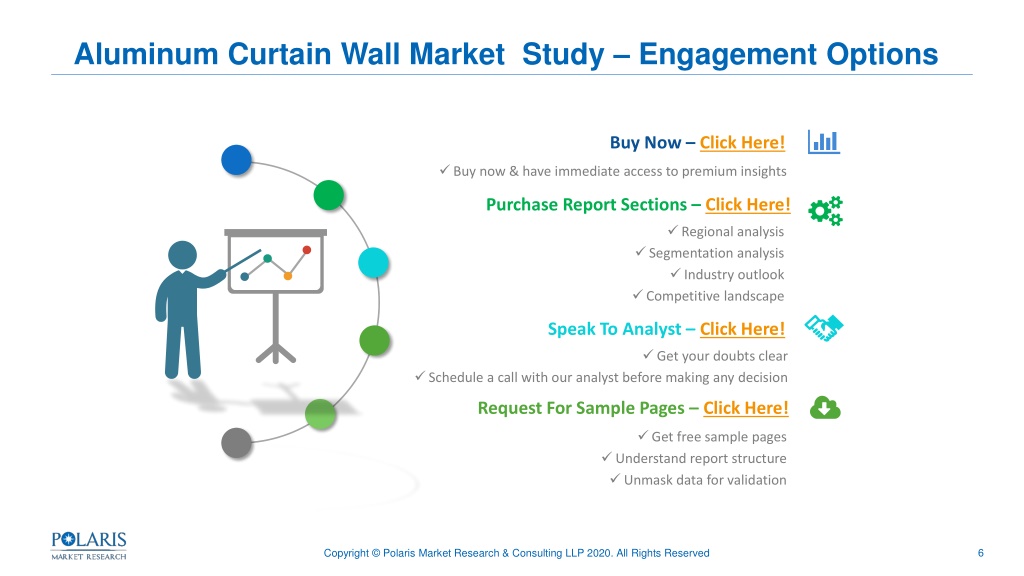 Aluminum Curtain Wall Market Study – Engagement Options

Buy Now – Click Here!

✓ Buy now & have immediate access to premium insights

Purchase Report Sections – Click Here!

✓ Regional analysis
✓ Segmentation analysis
✓ Industry outlook
✓ Competitive landscape

Speak To Analyst – Click Here!

✓ Get your doubts clear
✓ Schedule a call with our analyst before making any decision

Request For Sample Pages – Click Here!

✓ Get free sample pages
✓ Understand report structure
✓ Unmask data for validation

POLARIS MARKET RESEARCH

Copyright © Polaris Market Research & Consulting LLP 2020. All Rights Reserved

6